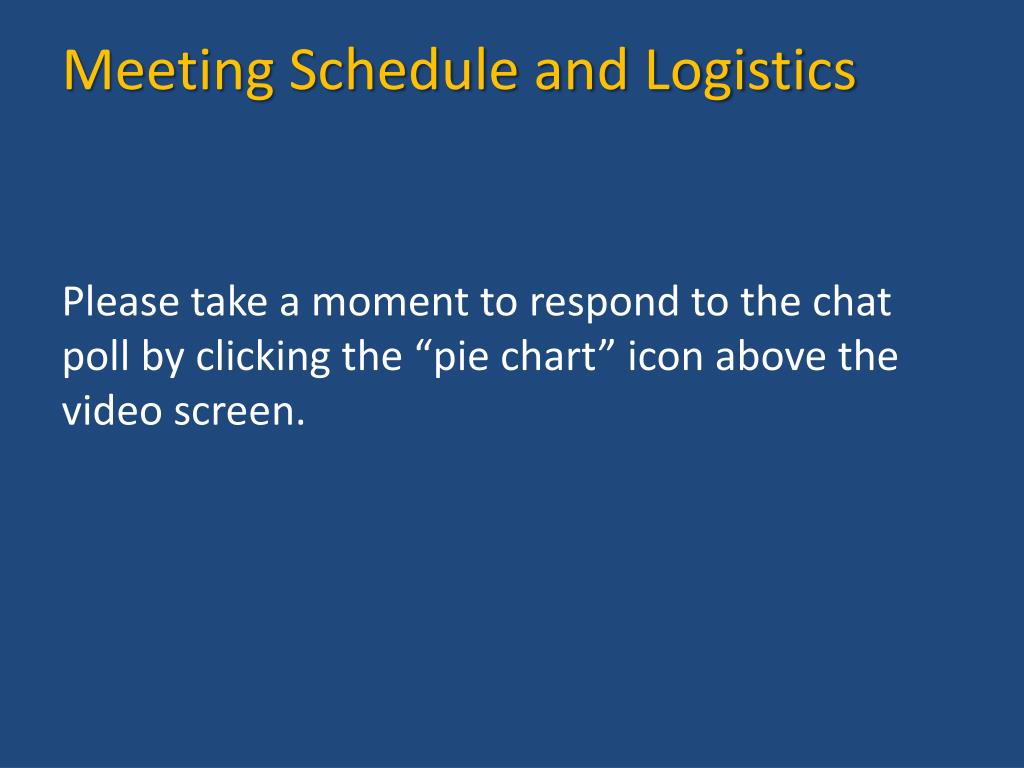 Meeting Schedule and Logistics

Please take a moment to respond to the chat poll by clicking the “pie chart” icon above the video screen.